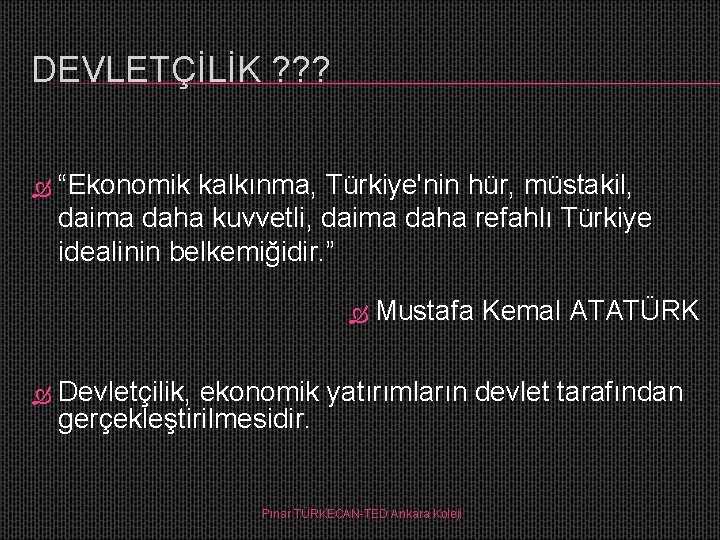 DEVLETÇİLİK ???

“Ekonomik kalkınma, Türkiye'nin hür, müstakil, daima daha kuvvetli, daima daha refahlı Türkiye idealinin belkemiğidir.”

Mustafa Kemal ATATÜRK

Devletçilik, ekonomik yatırımların devlet tarafından gerçekleştirilmesidir.

Pınar TÜRKECAN-TED Ankara Koleji